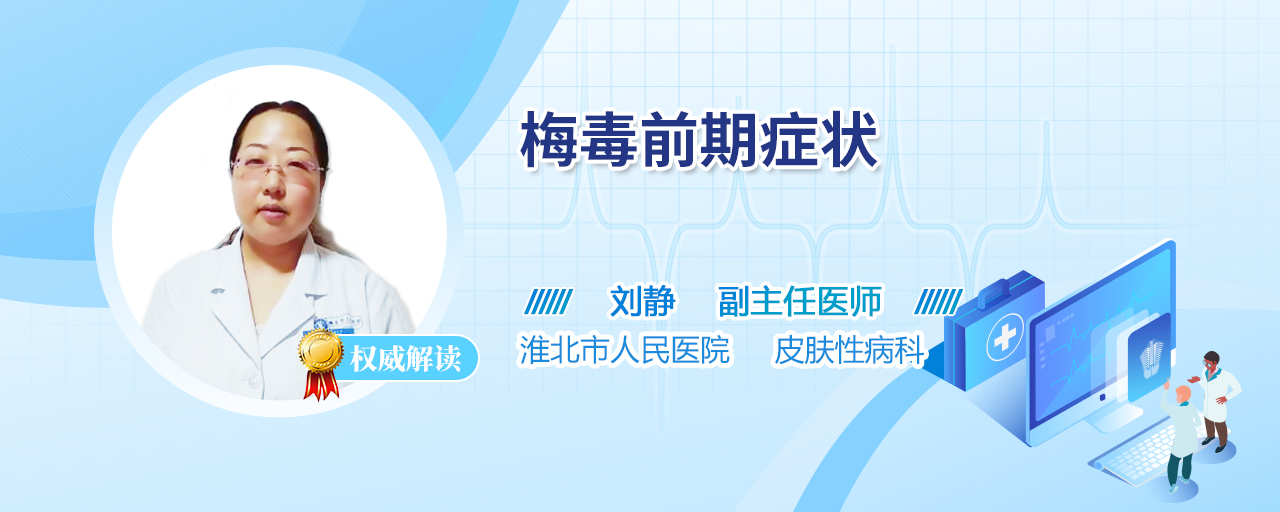 梅毒前期症状

刘静　副主任医师

淮北市人民医院　皮肤性病科

权威解读